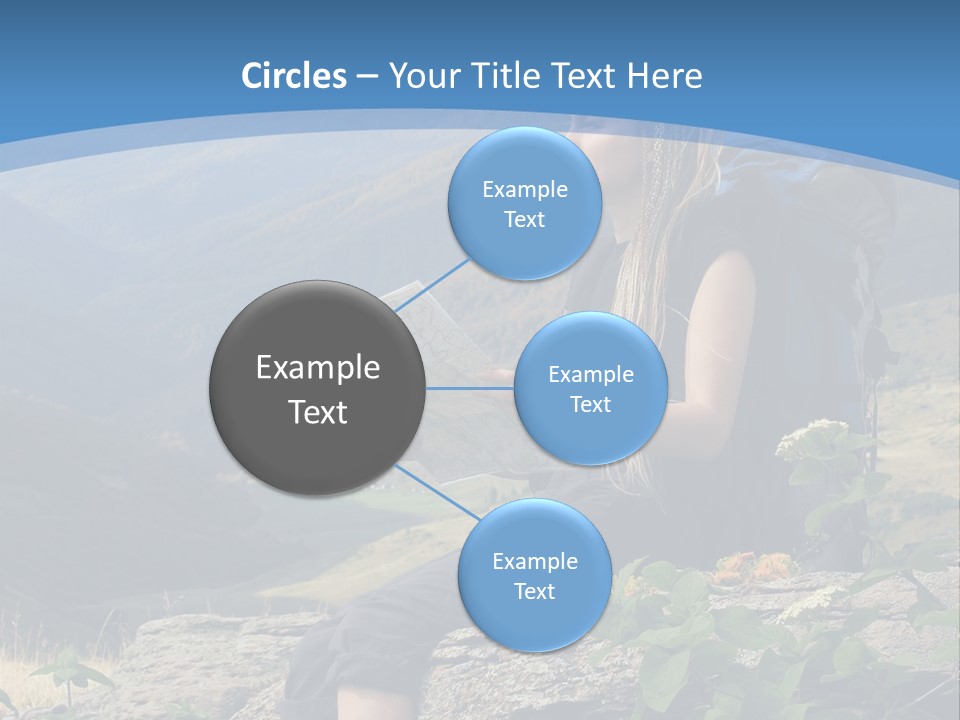 Circles – Your Title Text Here

Example Text

Example Text

Example Text

Example Text